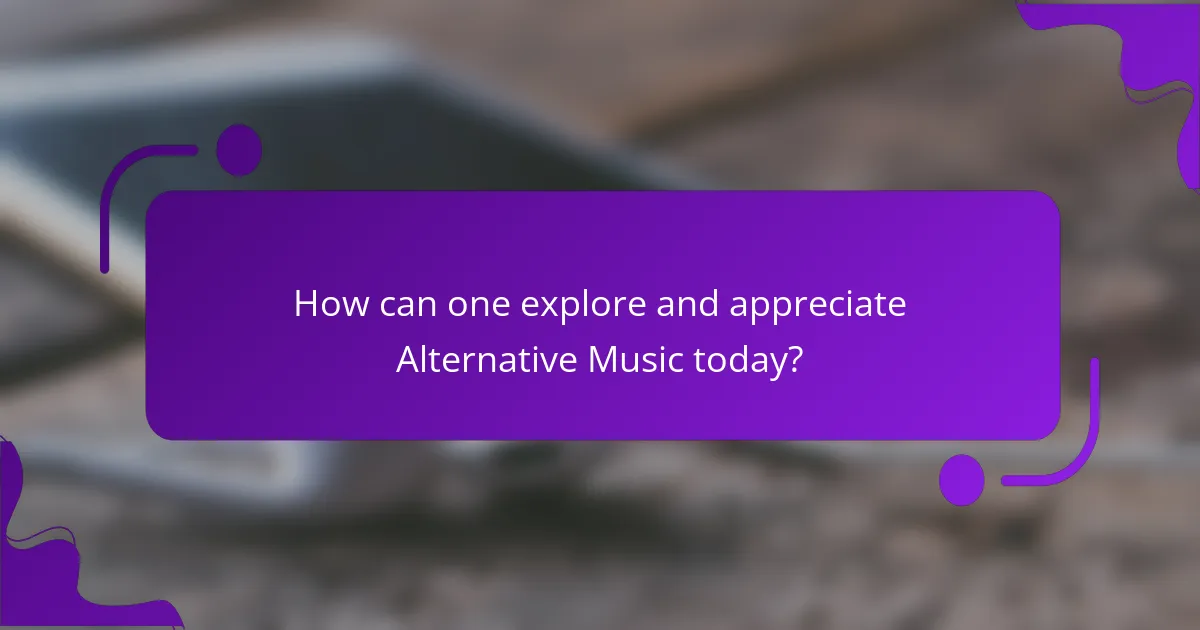 How can one explore and appreciate Alternative Music today?